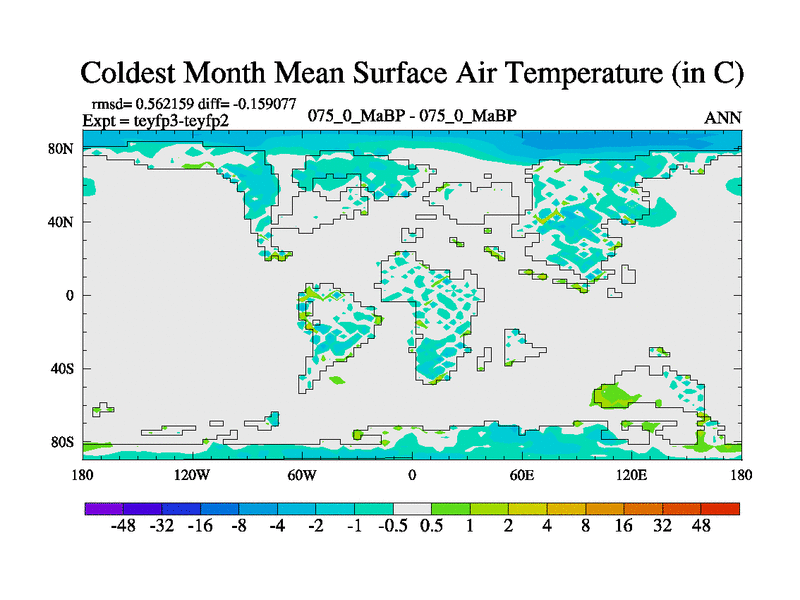 Coldest Month Mean Surface Air Temperature (in C)

rmsd= 0.562159 diff= -0.159077
Expt = teyfp3-teyfp2

075_0_MaBP - 075_0_MaBP

ANN

80N
40N
0
40S
80S

180
120W
60W
0
60E
120E
180

-48 -32 -16 -8 -4 -2 -1 -0.5 0.5 1 2 4 8 16 32 48